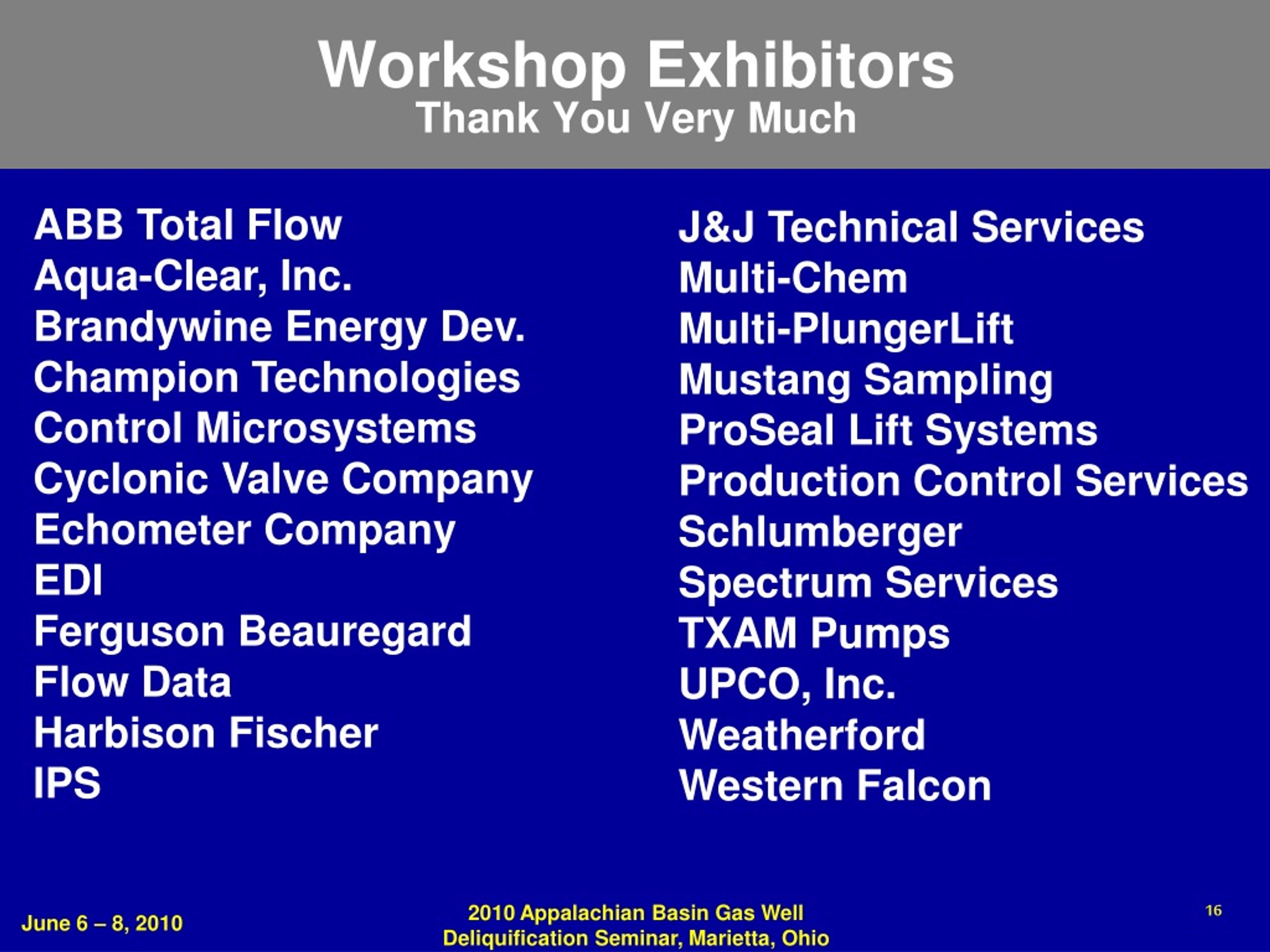 Workshop Exhibitors
Thank You Very Much

ABB Total Flow
Aqua-Clear, Inc.
Brandywine Energy Dev.
Champion Technologies
Control Microsystems
Cyclonic Valve Company
Echometer Company
EDI
Ferguson Beauregard
Flow Data
Harbison Fischer
IPS

J&J Technical Services
Multi-Chem
Multi-PlungerLift
Mustang Sampling
ProSeal Lift Systems
Production Control Services
Schlumberger
Spectrum Services
TXAM Pumps
UPCO, Inc.
Weatherford
Western Falcon

June 6 – 8, 2010

2010 Appalachian Basin Gas Well Deliquification Seminar, Marietta, Ohio

16